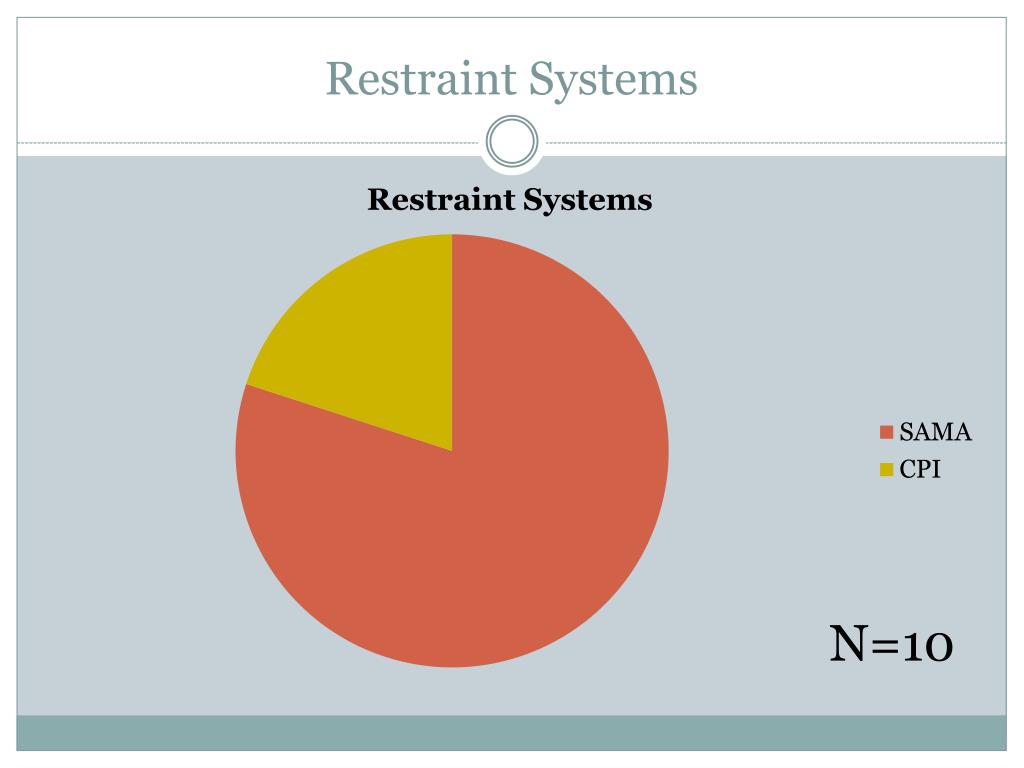 Restraint Systems

Restraint Systems

SAMA
CPI

N=10